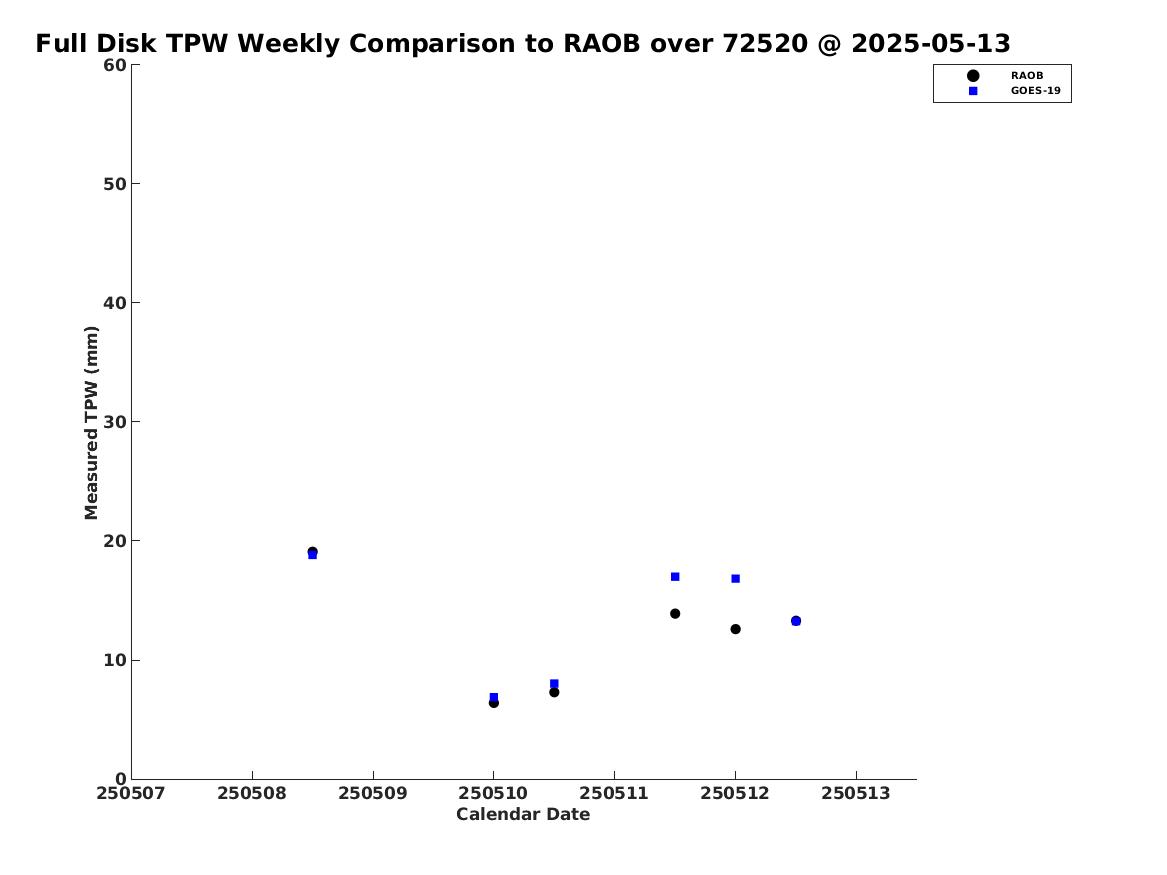 Full Disk TPW Weekly Comparison to RAOB over 72520 @ 2025-05-13

RAOB
GOES-19

Measured TPW (mm)

60
50
40
30
20
10
0

250507 250508 250509 250510 250511 250512 250513

Calendar Date